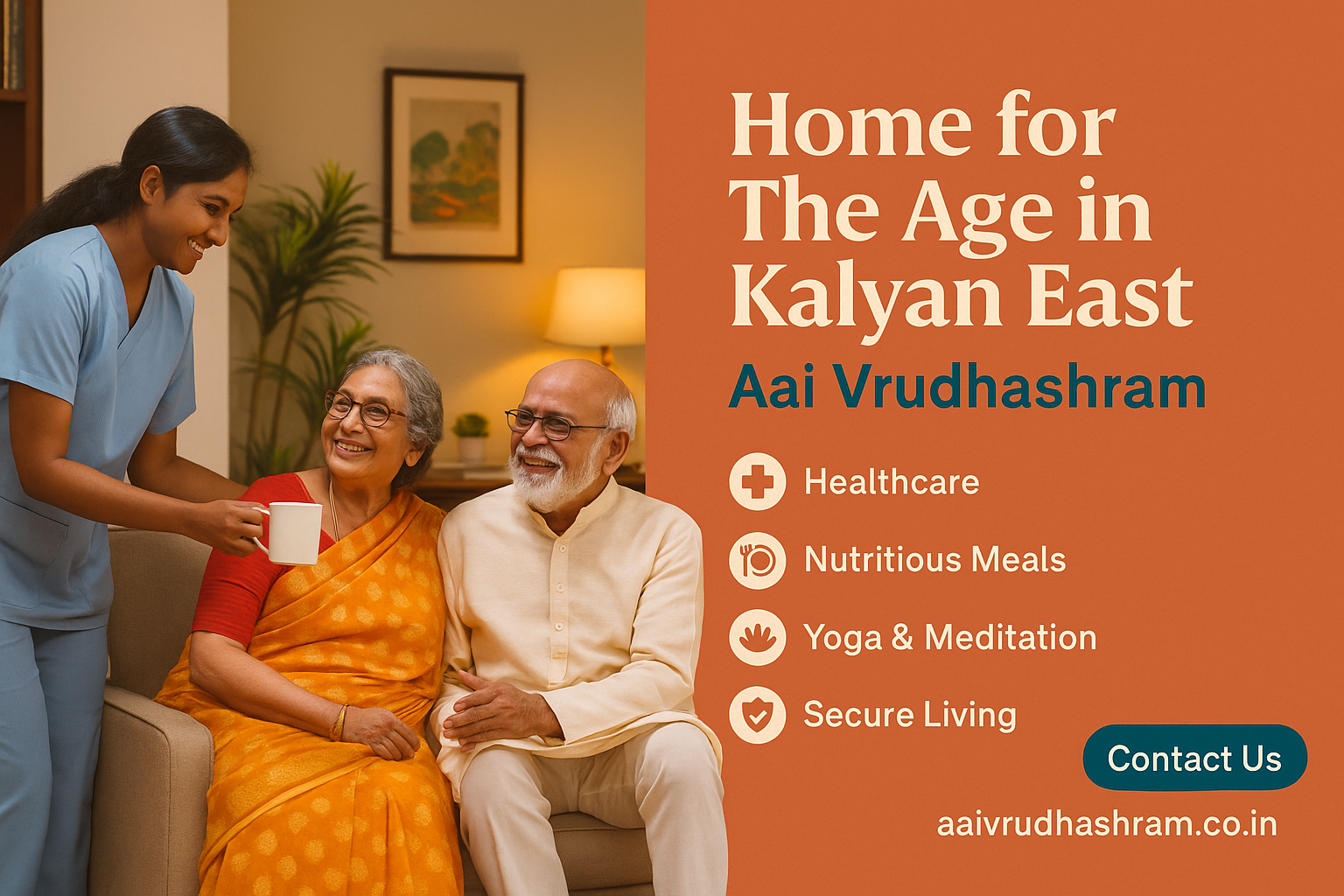 Home for The Age in Kalyan East

Aai Vrudhashram

Healthcare

Nutritious Meals

Yoga & Meditation

Secure Living

Contact Us

aaivrudhashram.co.in